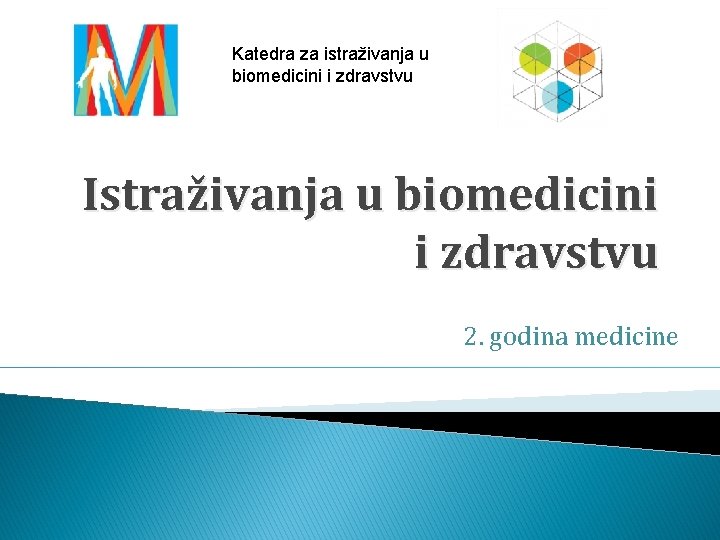 M

Katedra za istraživanja u biomedicini i zdravstvu

Istraživanja u biomedicini i zdravstvu

2. godina medicine